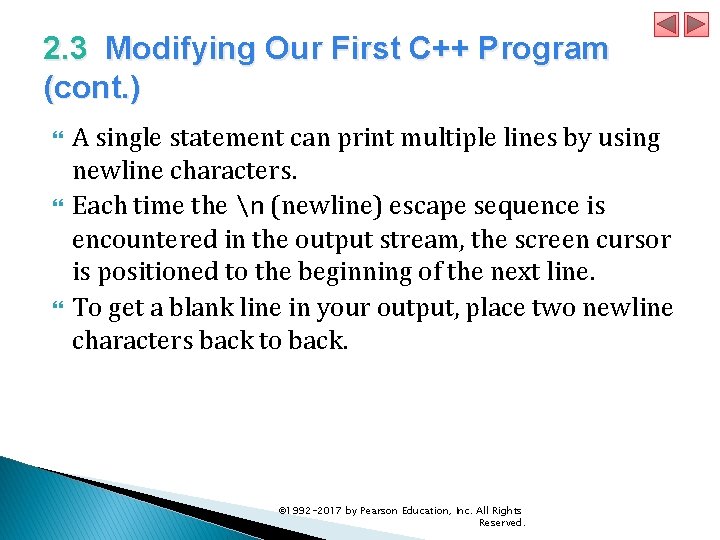 2.3 Modifying Our First C++ Program (cont.)

A single statement can print multiple lines by using newline characters.

Each time the \n (newline) escape sequence is encountered in the output stream, the screen cursor is positioned to the beginning of the next line.

To get a blank line in your output, place two newline characters back to back.

©1992-2017 by Pearson Education, Inc. All Rights Reserved.